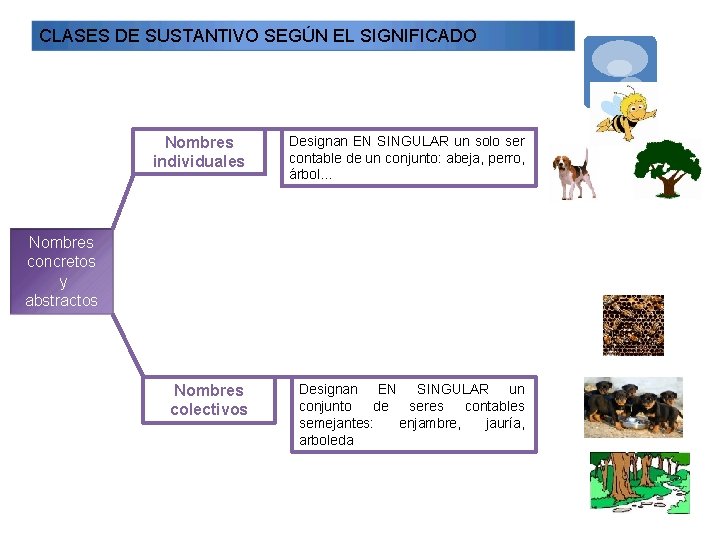 CLASES DE SUSTANTIVO SEGÚN EL SIGNIFICADO

Nombres concretos y abstractos

Nombres individuales

Designan EN SINGULAR un solo ser contable de un conjunto: abeja, perro, árbol...

Nombres colectivos

Designan EN SINGULAR un conjunto de seres contables semejantes: enjambre, jauría, arboleda